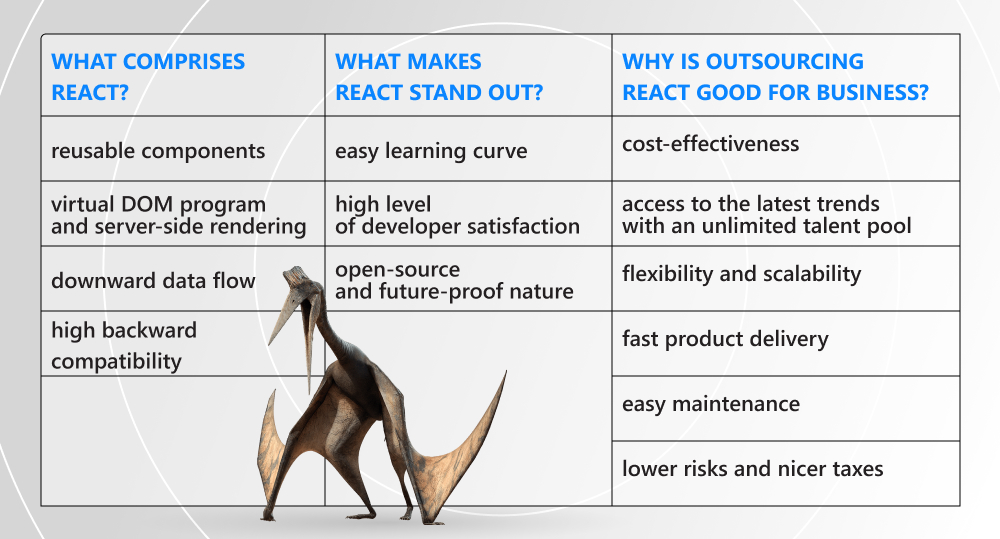 | WHAT COMPRISES REACT? | WHAT MAKES REACT STAND OUT? | WHY IS OUTSOURCING REACT GOOD FOR BUSINESS? |
|---|---|---|
| reusable components | easy learning curve | cost-effectiveness |
| virtual DOM program and server-side rendering | high level of developer satisfaction | access to the latest trends with an unlimited talent pool |
| downward data flow | open-source and future-proof nature | flexibility and scalability |
| high backward compatibility | | fast product delivery |
| | | easy maintenance |
| | | lower risks and nicer taxes |